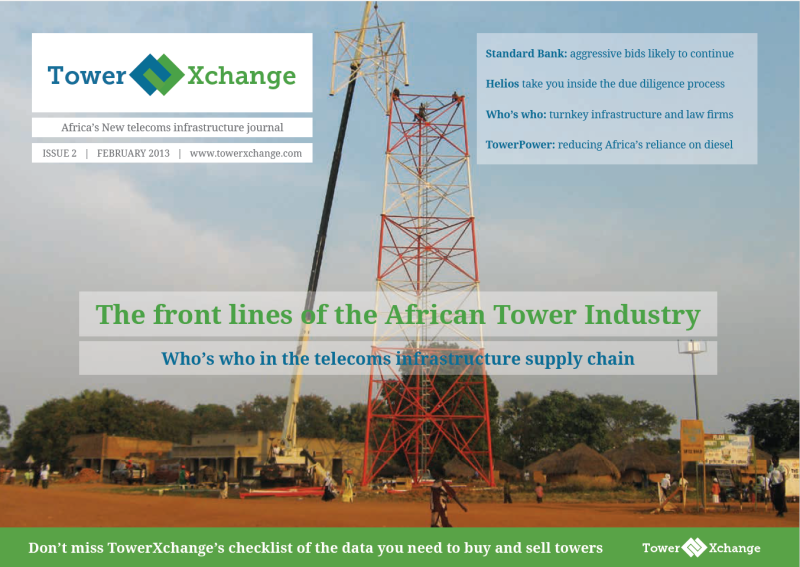 Tower Xchange

Africa's New telecoms infrastructure journal

ISSUE 2 | FEBRUARY 2013 | www.towerxchange.com

Standard Bank: aggressive bids likely to continue

Helios take you inside the due diligence process

Who's who: turnkey infrastructure and law firms

TowerPower: reducing Africa's reliance on diesel

The front lines of the African Tower Industry

Who's who in the telecoms infrastructure supply chain

Don't miss TowerXchange's checklist of the data you need to buy and sell towers

Tower Xchange